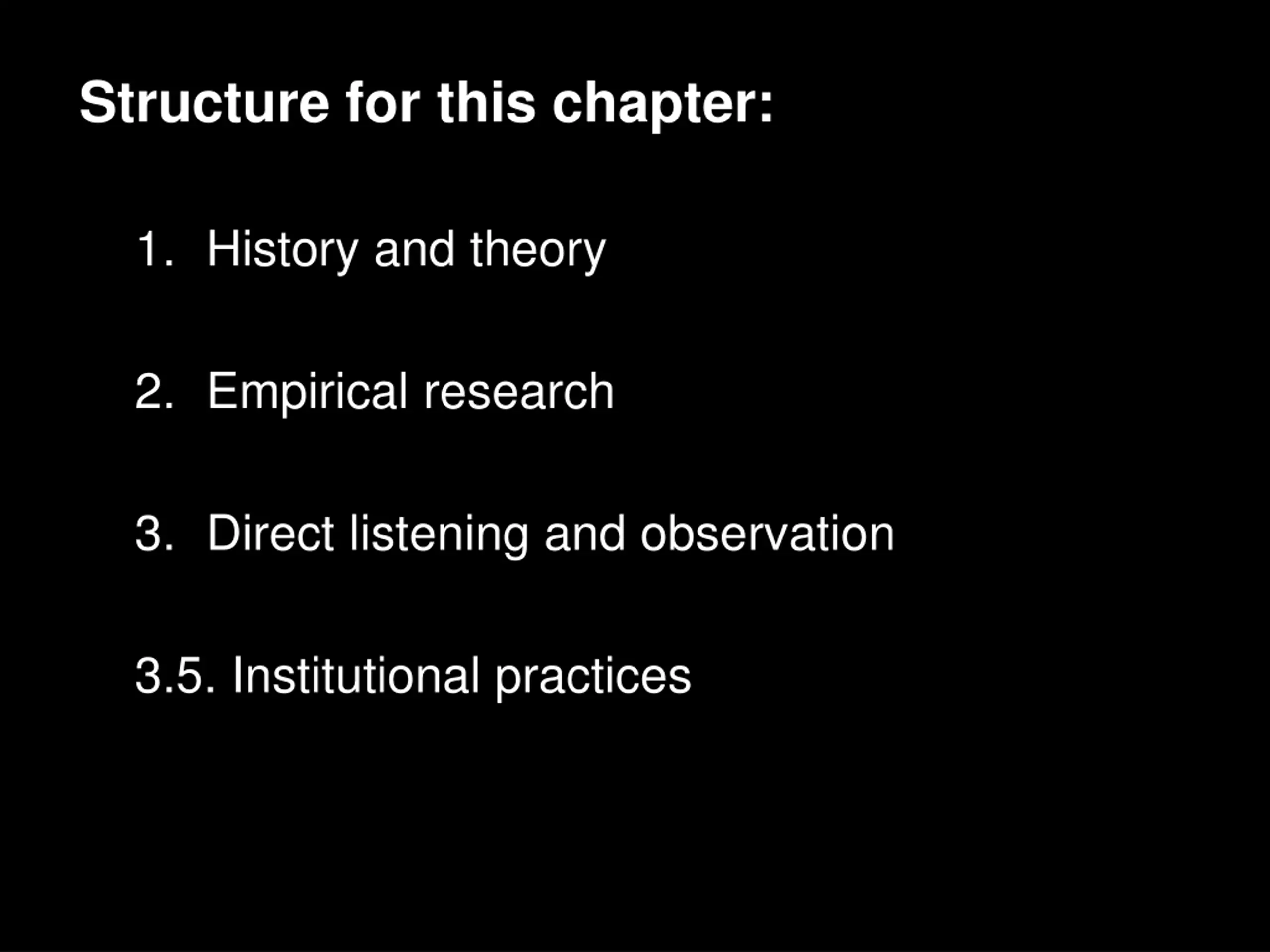 Structure for this chapter:

1. History and theory

2. Empirical research

3. Direct listening and observation

3.5. Institutional practices